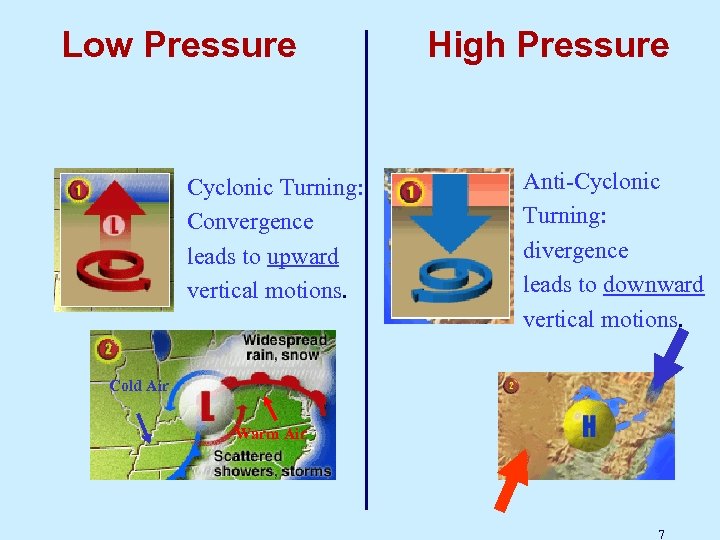 Low Pressure

1

L

Cyclonic Turning: Convergence leads to upward vertical motions.

2

Widespread rain, snow

Cold Air

L

Warm Air

Scattered showers, storms

High Pressure

1

Anti-Cyclonic Turning: divergence leads to downward vertical motions.

2

H

7